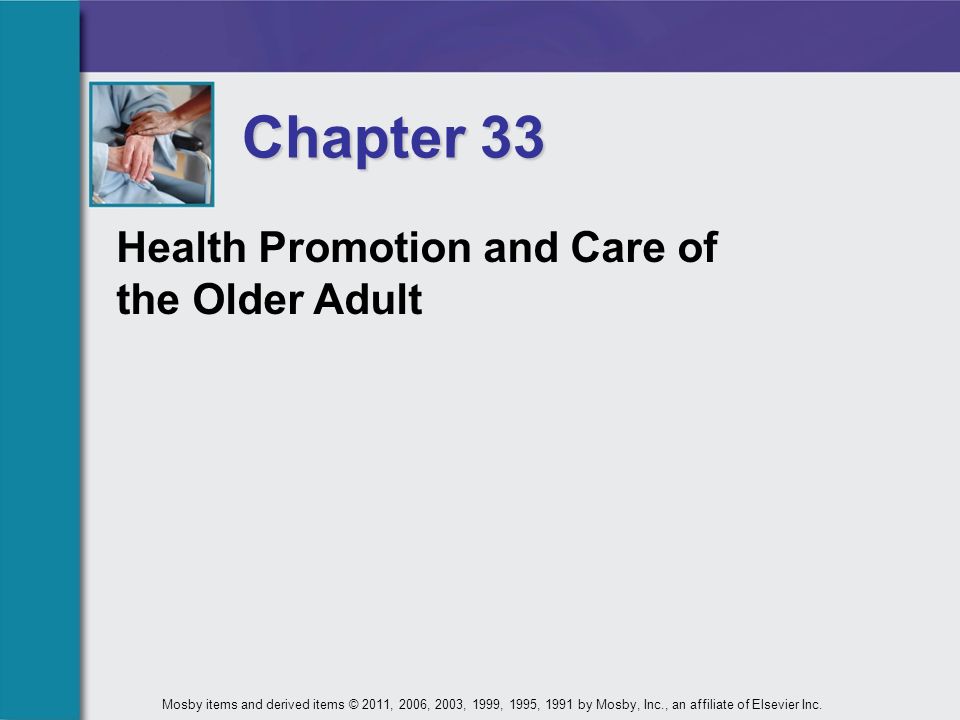 Chapter 33

Health Promotion and Care of the Older Adult

Mosby items and derived items © 2011, 2006, 2003, 1999, 1995, 1991 by Mosby, Inc., an affiliate of Elsevier Inc.